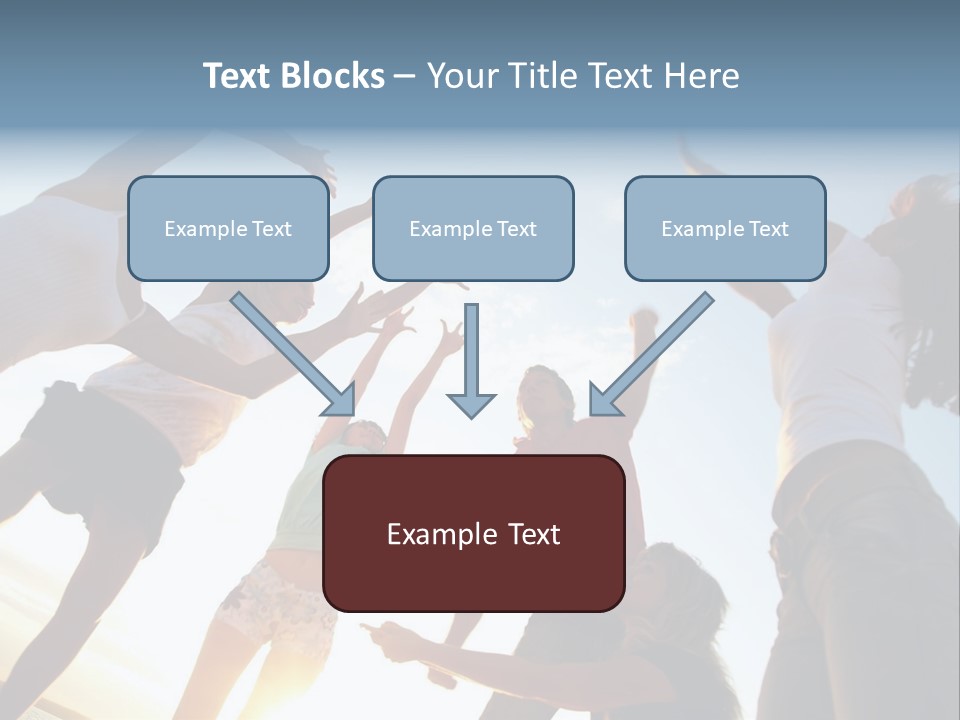 Text Blocks – Your Title Text Here

Example Text

Example Text

Example Text

Example Text